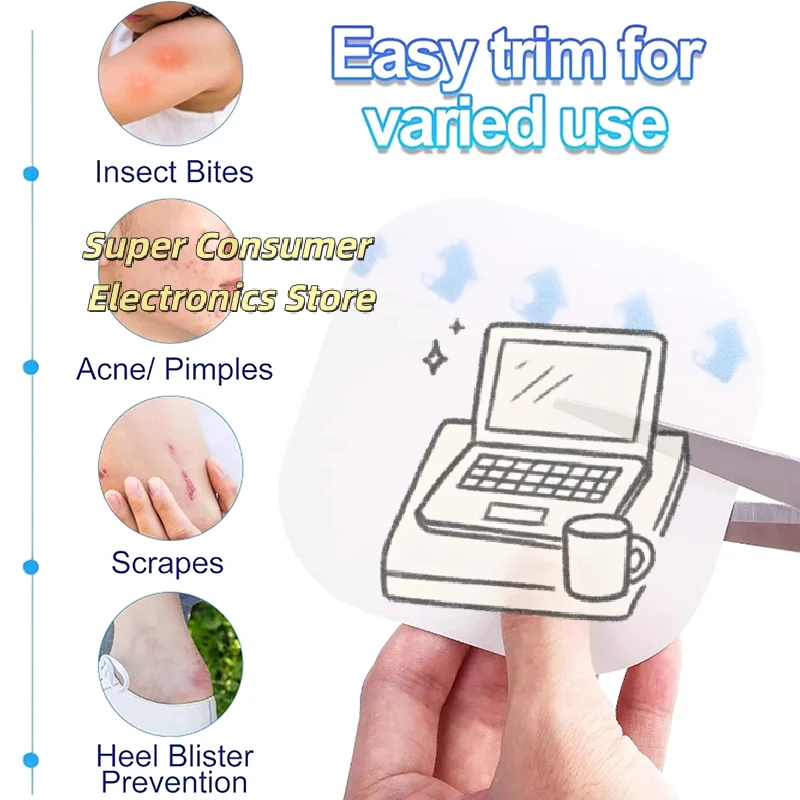 Easy trim for varied use

Insect Bites

Super Consumer Electronics Store

Acne/ Pimples

Scrapes

Heel Blister Prevention